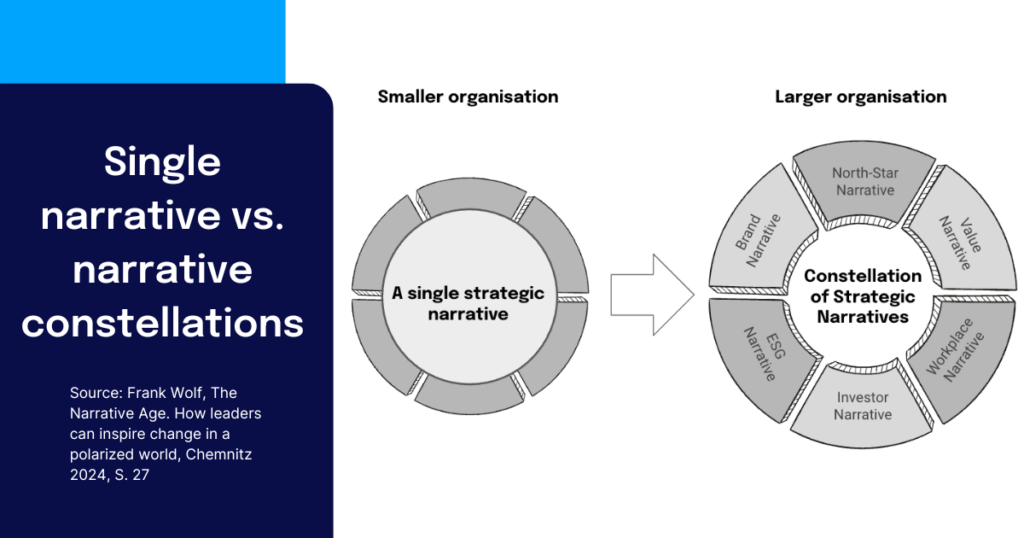 Single narrative vs. narrative constellations

Source: Frank Wolf, The Narrative Age. How leaders can inspire change in a polarized world, Chemnitz 2024, S. 27

Smaller organisation

A single strategic narrative

Larger organisation

North-Star Narrative

Value Narrative

Workplace Narrative

Investor Narrative

ESG Narrative

Brand Narrative

Constellation of Strategic Narratives